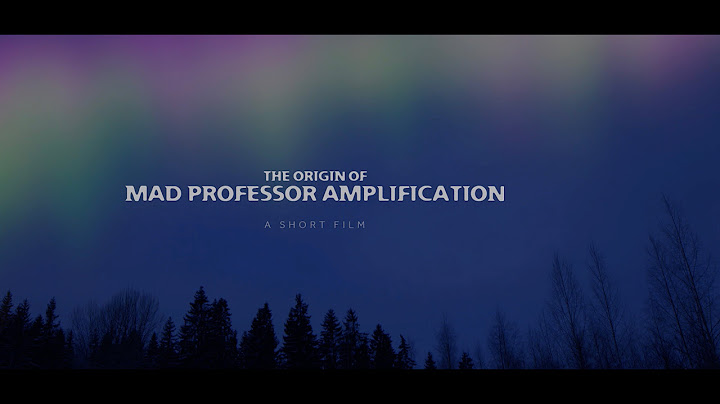 THE ORIGIN OF
MAD PROFESSOR AMPLIFICATION

A SHORT FILM